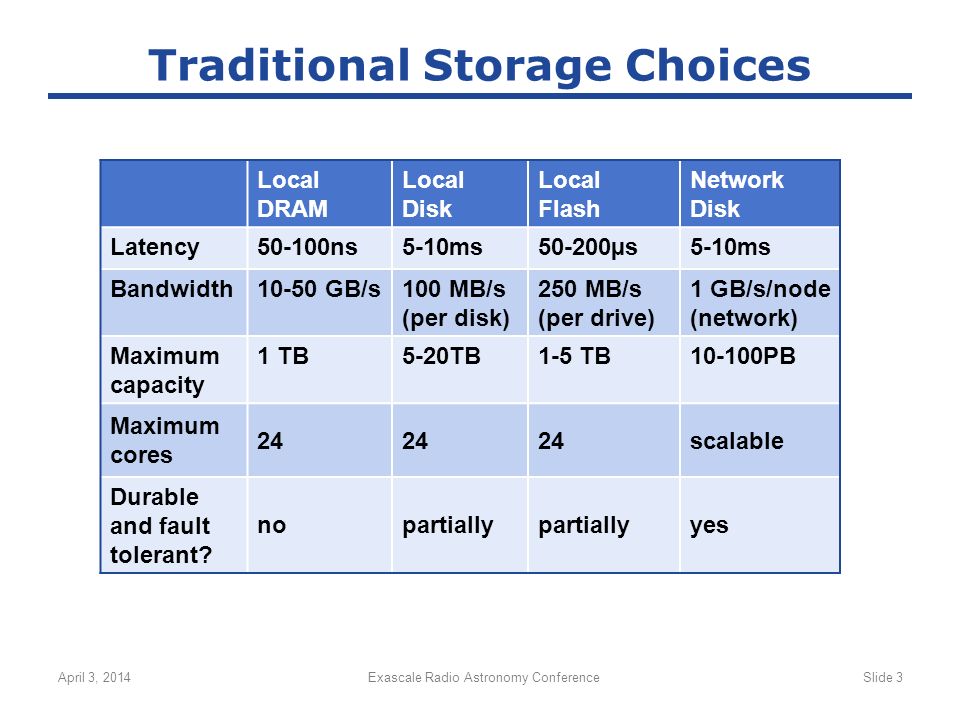 Traditional Storage Choices

| | Local DRAM | Local Disk | Local Flash | Network Disk |
|---|---|---|---|---|
| Latency | 50-100ns | 5-10ms | 50-200µs | 5-10ms |
| Bandwidth | 10-50 GB/s | 100 MB/s (per disk) | 250 MB/s (per drive) | 1 GB/s/node (network) |
| Maximum capacity | 1 TB | 5-20TB | 1-5 TB | 10-100PB |
| Maximum cores | 24 | 24 | 24 | scalable |
| Durable and fault tolerant? | no | partially | partially | yes |

April 3, 2014 Exascale Radio Astronomy Conference Slide 3